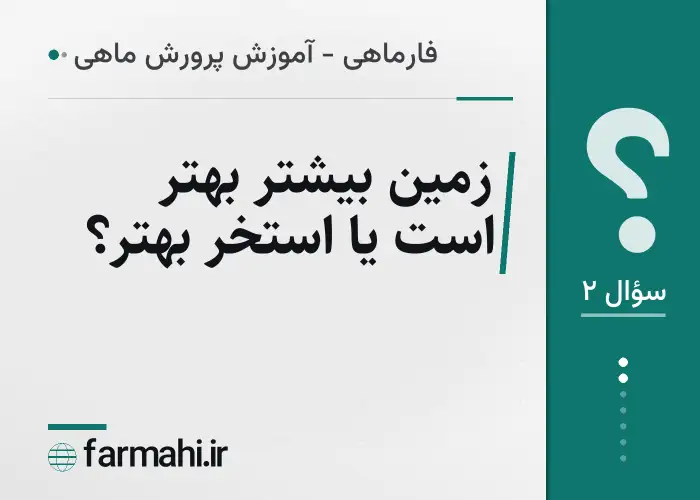 فارماهی - آموزش پرورش ماهی

زمین بیشتر بهتر است یا استخر بهتر؟

؟

سؤال ۲

farmahi.ir